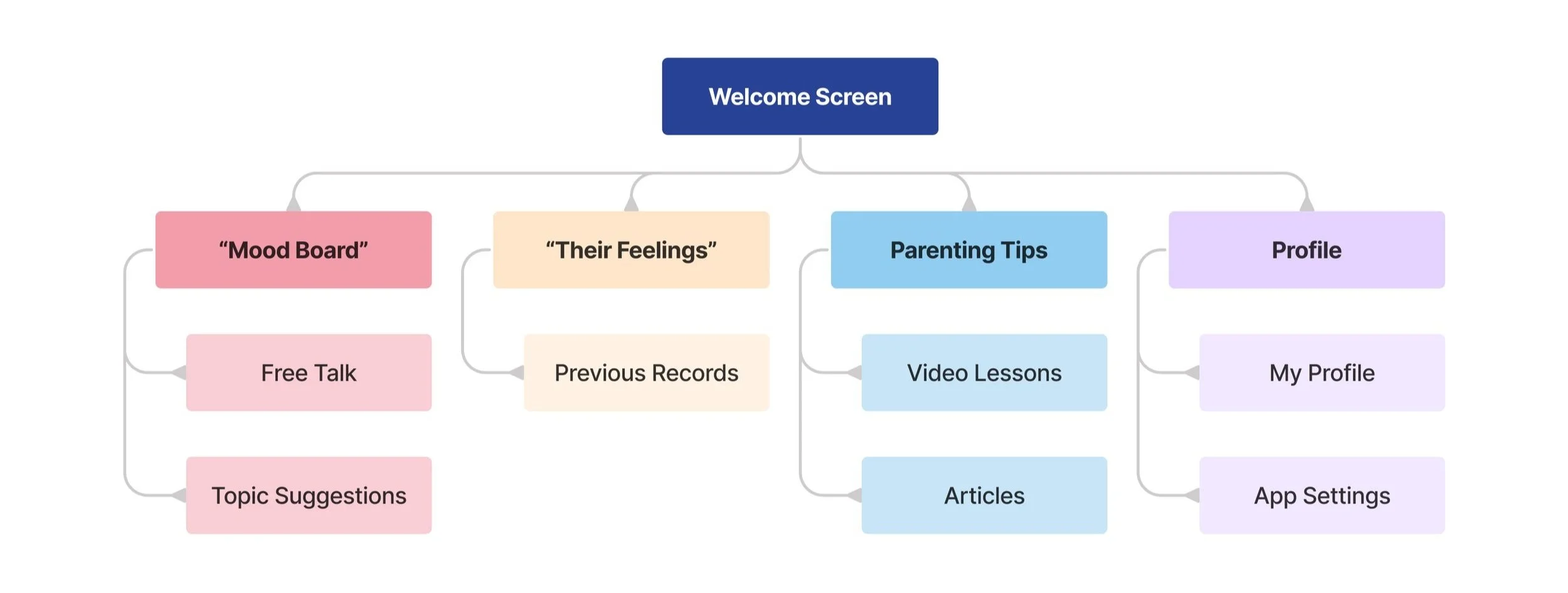 Welcome Screen

“Mood Board”

Free Talk

Topic Suggestions

“Their Feelings”

Previous Records

Parenting Tips

Video Lessons

Articles

Profile

My Profile

App Settings